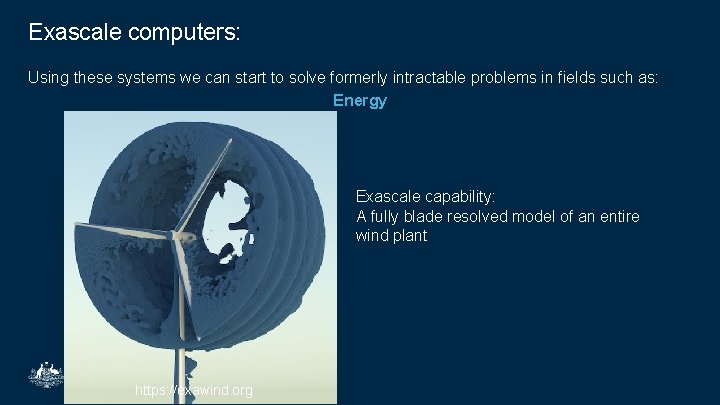 Exascale computers:

Using these systems we can start to solve formerly intractable problems in fields such as:

Energy

Exascale capability:
A fully blade resolved model of an entire wind plant

https://exawind.org